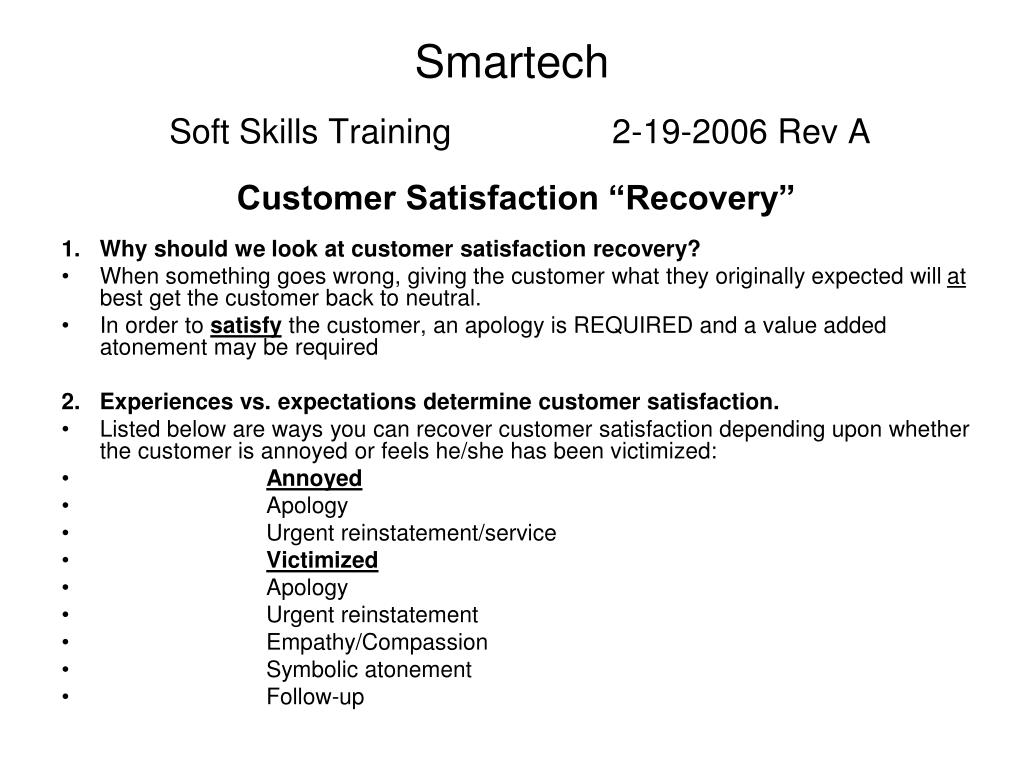 Smartech

Soft Skills Training 2-19-2006 Rev A

Customer Satisfaction “Recovery”

1. Why should we look at customer satisfaction recovery?
• When something goes wrong, giving the customer what they originally expected will at best get the customer back to neutral.
• In order to satisfy the customer, an apology is REQUIRED and a value added atonement may be required

2. Experiences vs. expectations determine customer satisfaction.
• Listed below are ways you can recover customer satisfaction depending upon whether the customer is annoyed or feels he/she has been victimized:
• Annoyed
• Apology
• Urgent reinstatement/service
• Victimized
• Apology
• Urgent reinstatement
• Empathy/Compassion
• Symbolic atonement
• Follow-up